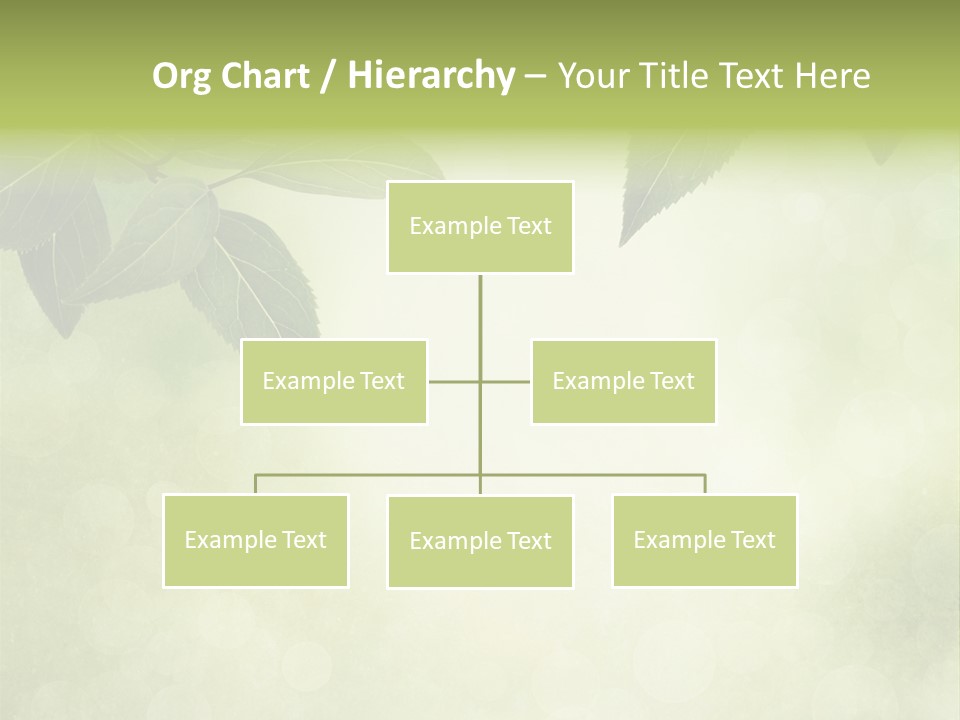 Org Chart / Hierarchy – Your Title Text Here

Example Text

Example Text

Example Text

Example Text

Example Text

Example Text